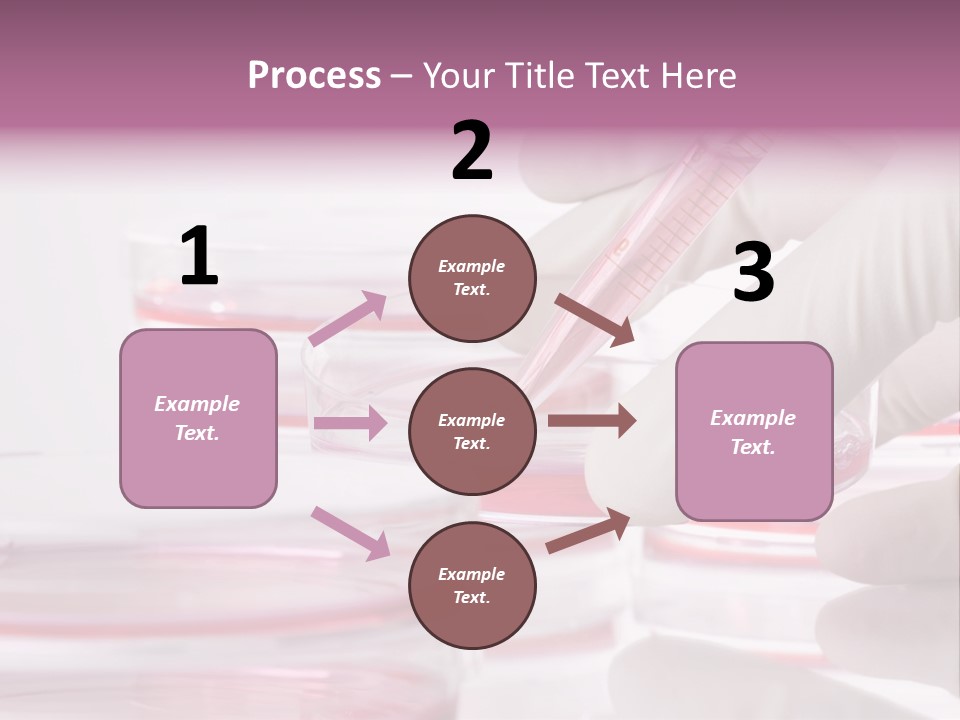 Process – Your Title Text Here

1

Example Text.

2

Example Text.

Example Text.

Example Text.

3

Example Text.